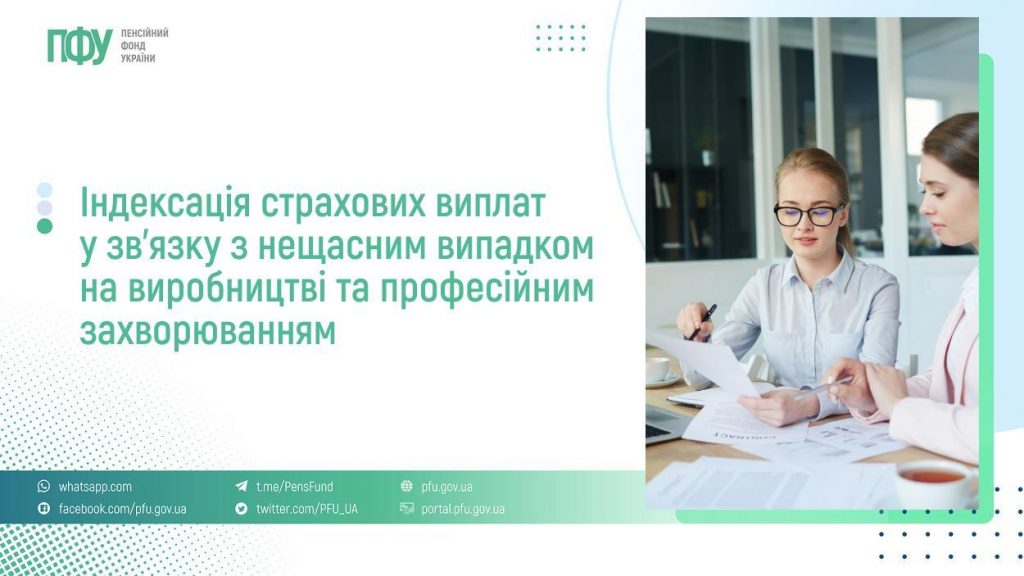 ПФУ ПЕНСІЙНИЙ ФОНД УКРАЇНИ

Індексація страхових виплат у зв'язку з нещасним випадком на виробництві та професійним захворюванням

whatsapp.com
facebook.com/pfu.gov.ua
t.me/PensFund
twitter.com/PFU_UA
pfu.gov.ua
portal.pfu.gov.ua